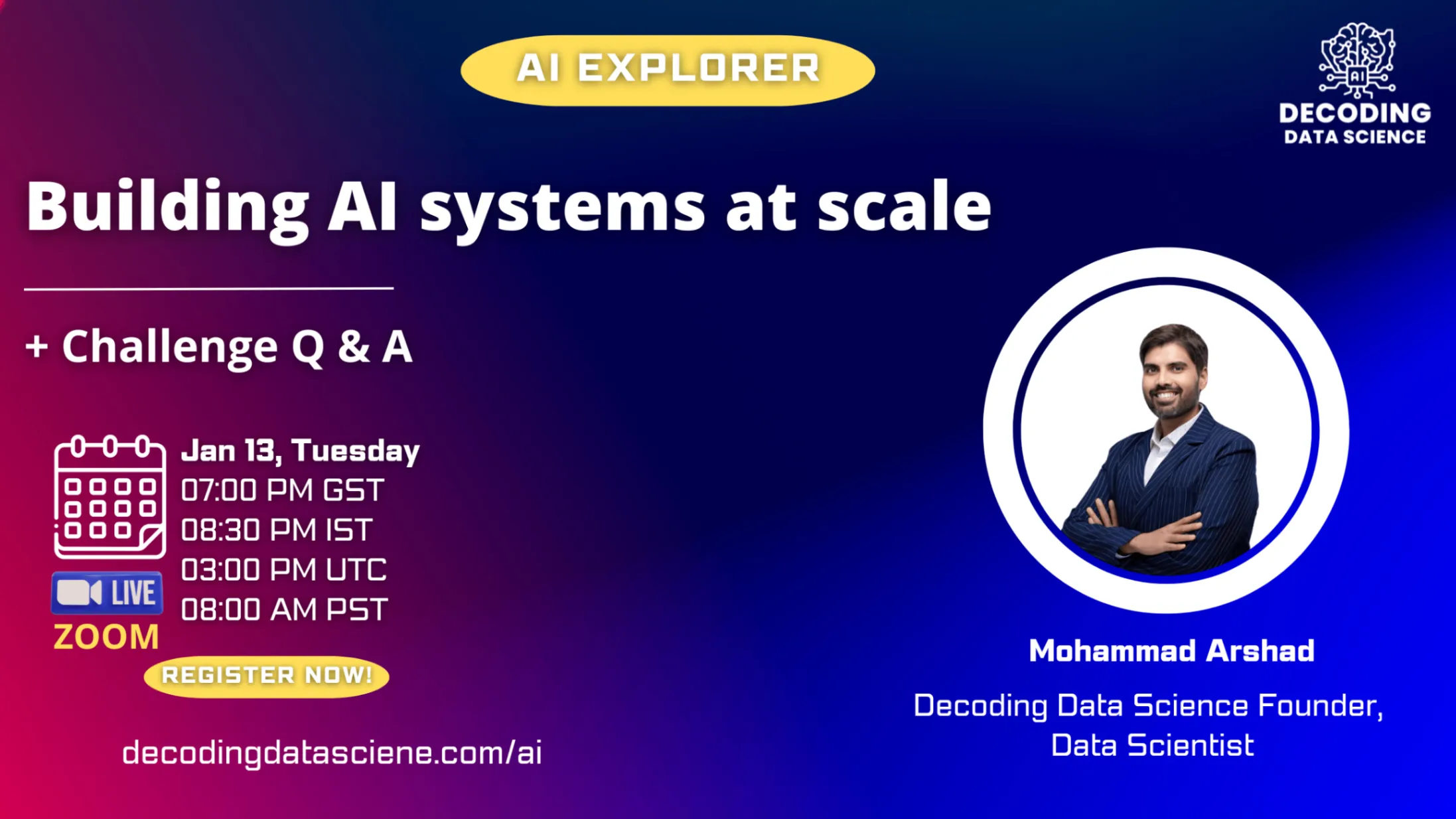 AI EXPLORER

AI

DECODING
DATA SCIENCE

Building AI systems at scale

+ Challenge Q & A

Jan 13, Tuesday
07:00 PM GST
08:30 PM IST
03:00 PM UTC
08:00 AM PST

LIVE
ZOOM

REGISTER NOW!

decodingdatasciene.com/ai

Mohammad Arshad

Decoding Data Science Founder, Data Scientist